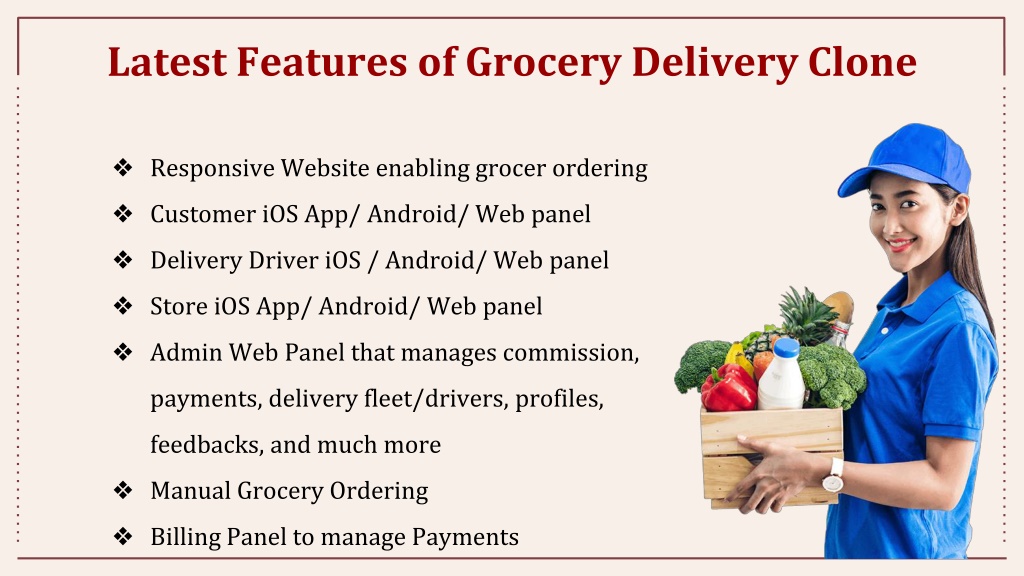 Latest Features of Grocery Delivery Clone

❖ Responsive Website enabling grocer ordering
❖ Customer iOS App/ Android/ Web panel
❖ Delivery Driver iOS / Android/ Web panel
❖ Store iOS App/ Android/ Web panel
❖ Admin Web Panel that manages commission, payments, delivery fleet/drivers, profiles, feedbacks, and much more
❖ Manual Grocery Ordering
❖ Billing Panel to manage Payments